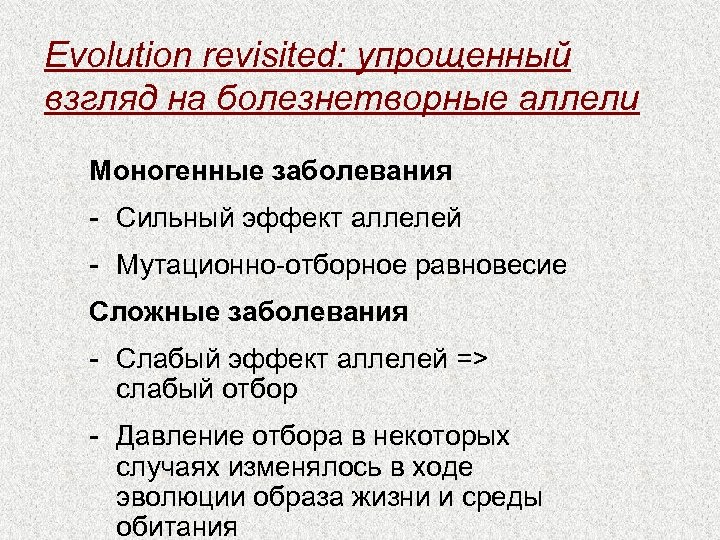 Evolution revisited: упрощенный взгляд на болезнетворные аллели

Моногенные заболевания

- Сильный эффект аллелей

- Мутационно-отборное равновесие

Сложные заболевания

- Слабый эффект аллелей => слабый отбор

- Давление отбора в некоторых случаях изменялось в ходе эволюции образа жизни и среды обитания